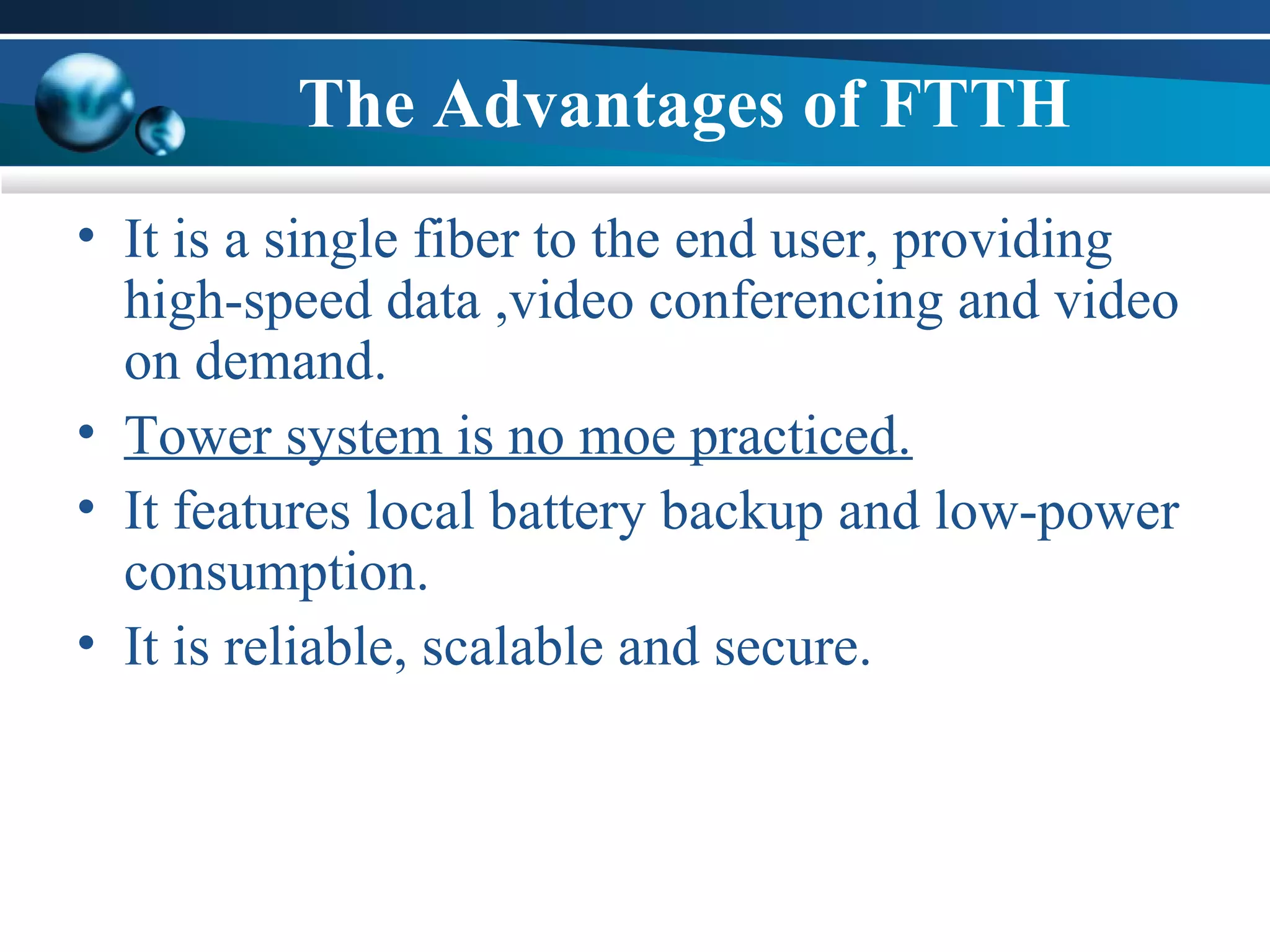 The Advantages of FTTH

• It is a single fiber to the end user, providing high-speed data ,video conferencing and video on demand.

• Tower system is no moe practiced.

• It features local battery backup and low-power consumption.

• It is reliable, scalable and secure.